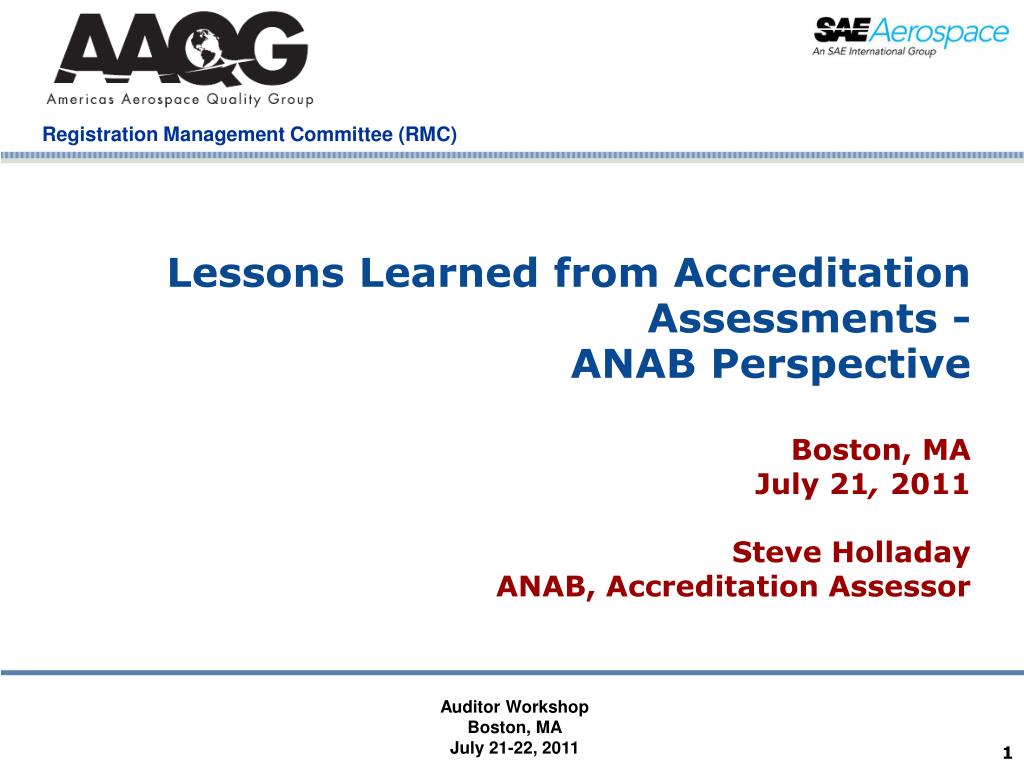 AAQG
Americas Aerospace Quality Group

SAE Aerospace
An SAE International Group

Registration Management Committee (RMC)

Lessons Learned from Accreditation Assessments - ANAB Perspective

Boston, MA
July 21, 2011

Steve Holladay
ANAB, Accreditation Assessor

Auditor Workshop
Boston, MA
July 21-22, 2011

1